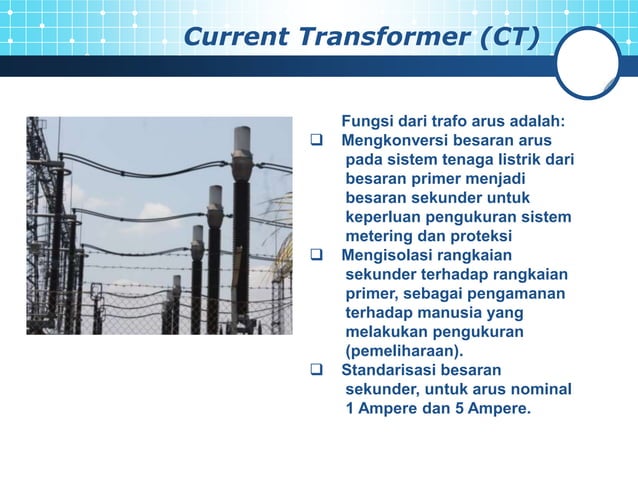 Current Transformer (CT)

Fungsi dari trafo arus adalah:

❑ Mengkonversi besaran arus pada sistem tenaga listrik dari besaran primer menjadi besaran sekunder untuk keperluan pengukuran sistem metering dan proteksi

❑ Mengisolasi rangkaian sekunder terhadap rangkaian primer, sebagai pengamanan terhadap manusia yang melakukan pengukuran (pemeliharaan).

❑ Standarisasi besaran sekunder, untuk arus nominal 1 Ampere dan 5 Ampere.